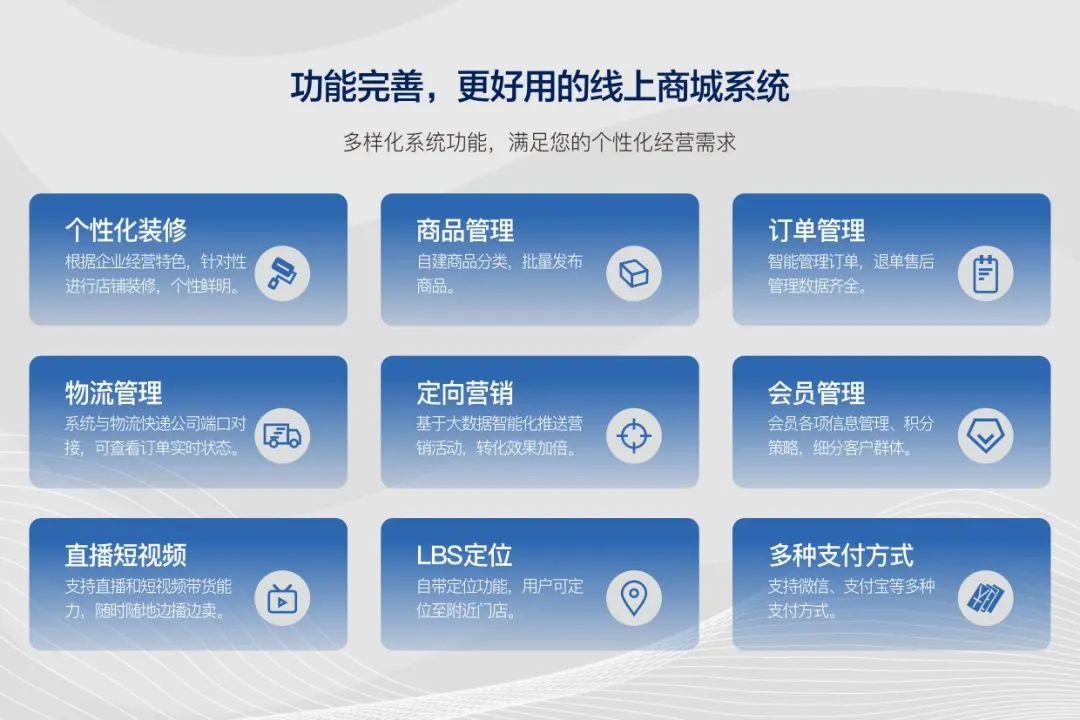 功能完善，更好用的线上商城系统

多样化系统功能，满足您的个性化经营需求

个性化装修
根据企业经营特色，针对性进行店铺装修，个性鲜明。

商品管理
自建商品分类，批量发布商品。

订单管理
智能管理订单，退单售后管理数据齐全。

物流管理
系统与物流快递公司端口对接，可查看订单实时状态。

定向营销
基于大数据智能化推送营销活动，转化效果加倍。

会员管理
会员各项信息管理、积分策略，细分客户群体。

直播短视频
支持直播和短视频带货能力，随时随地边播边卖。

LBS定位
自带定位功能，用户可定位至附近门店。

多种支付方式
支持微信、支付宝等多种支付方式。